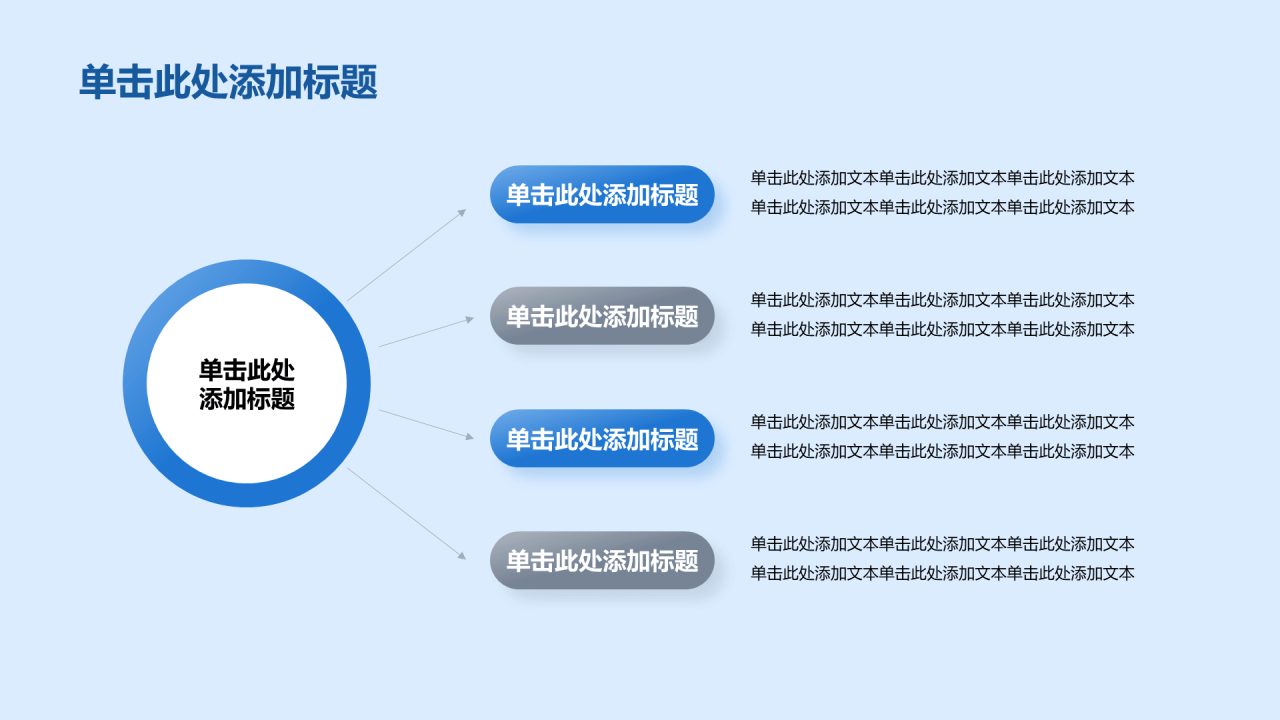 单击此处添加标题

单击此处添加标题

单击此处添加标题

单击此处添加文本单击此处添加文本单击此处添加文本单击此处添加文本单击此处添加文本单击此处添加文本

单击此处添加标题

单击此处添加文本单击此处添加文本单击此处添加文本单击此处添加文本单击此处添加文本单击此处添加文本

单击此处添加标题

单击此处添加文本单击此处添加文本单击此处添加文本单击此处添加文本单击此处添加文本单击此处添加文本

单击此处添加标题

单击此处添加文本单击此处添加文本单击此处添加文本单击此处添加文本单击此处添加文本单击此处添加文本